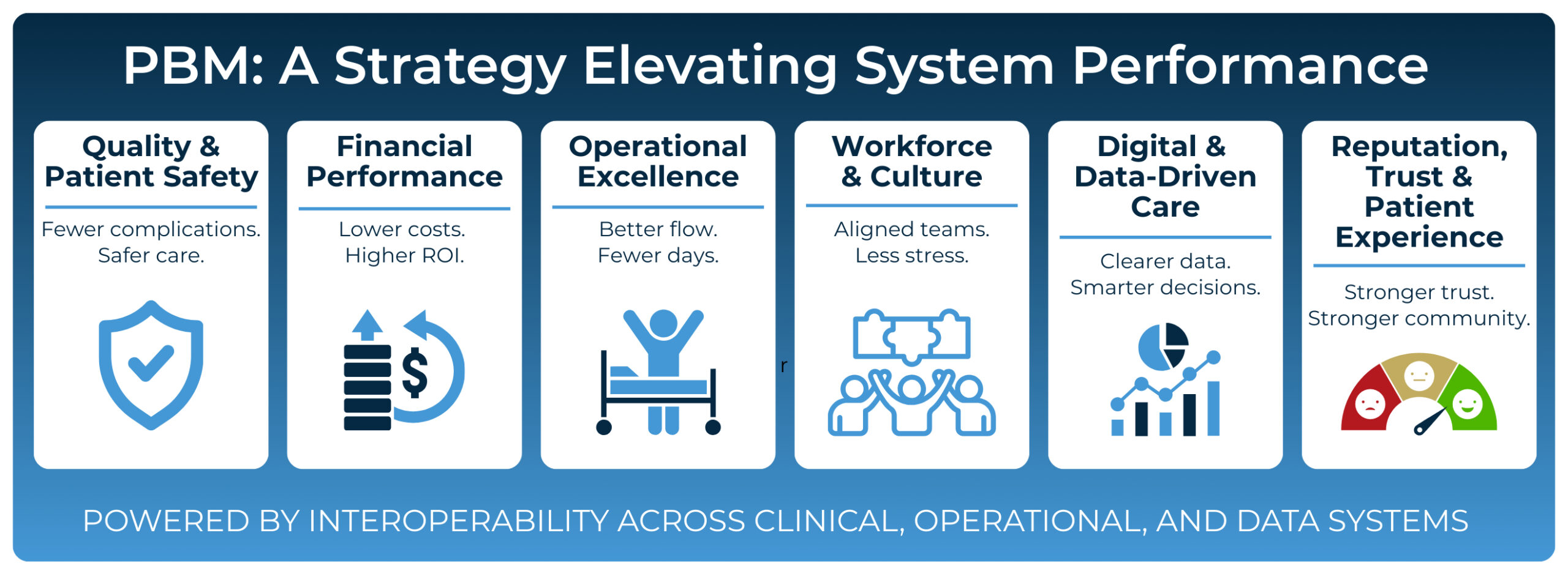 PBM: A Strategy Elevating System Performance

Quality & Patient Safety

Fewer complications. Safer care.

Financial Performance

Lower costs. Higher ROI.

Operational Excellence

Better flow. Fewer days.

r

Workforce & Culture

Aligned teams. Less stress.

Digital & Data-Driven Care

Clearer data. Smarter decisions.

Reputation, Trust & Patient Experience

Stronger trust. Stronger community.

POWERED BY INTEROPERABILITY ACROSS CLINICAL, OPERATIONAL, AND DATA SYSTEMS